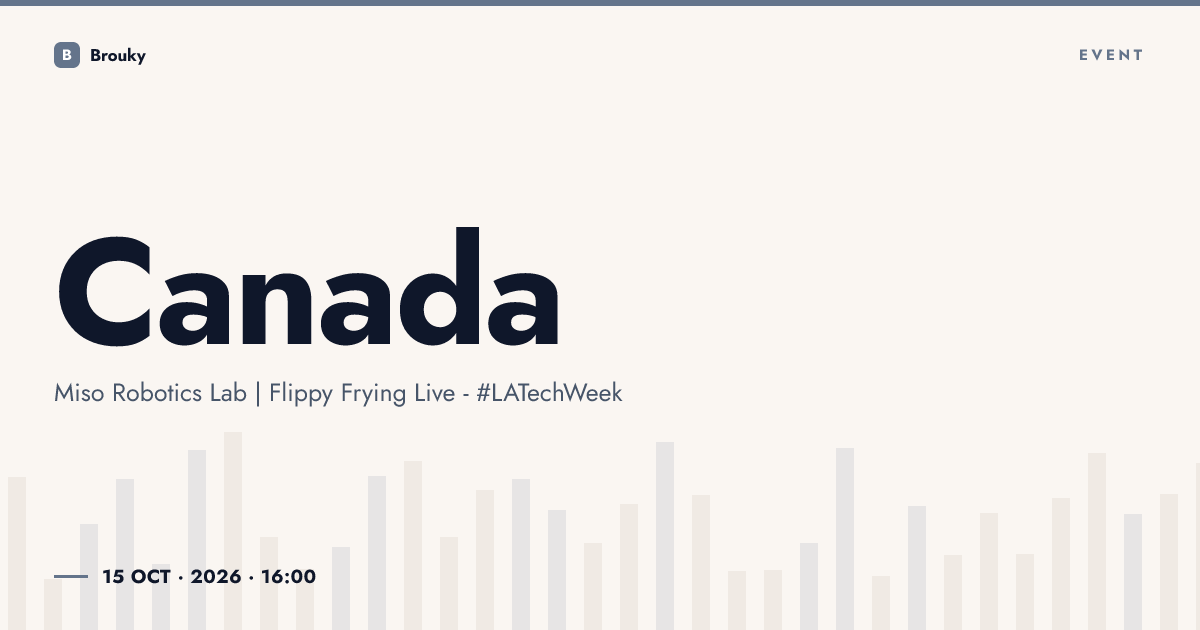 B Brouky

EVENT

Canada

Miso Robotics Lab | Flippy Frying Live - #LATechWeek

15 OCT · 2026 · 16:00